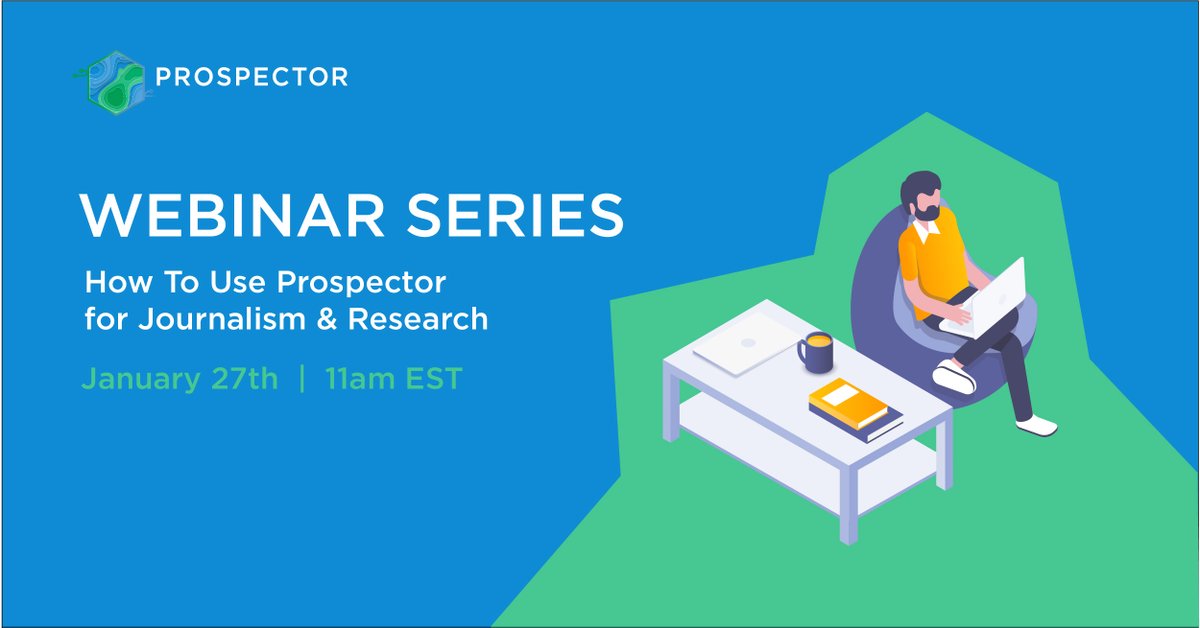 PROSPECTOR

WEBINAR SERIES

How To Use Prospector for Journalism & Research

January 27th | 11am EST